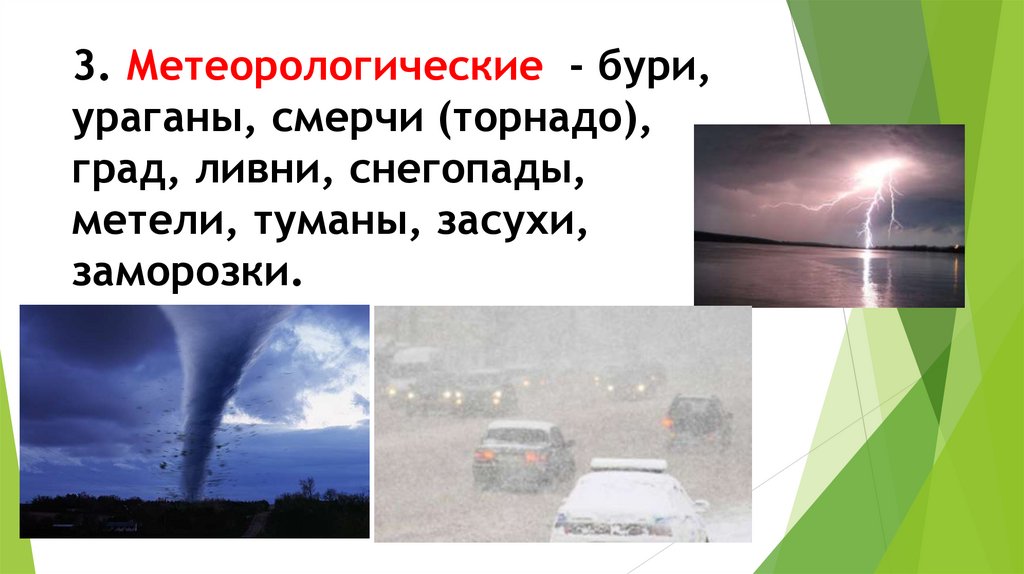 3. Метеорологические - бури, ураганы, смерчи (торнадо), град, ливни, снегопады, метели, туманы, засухи, заморозки.